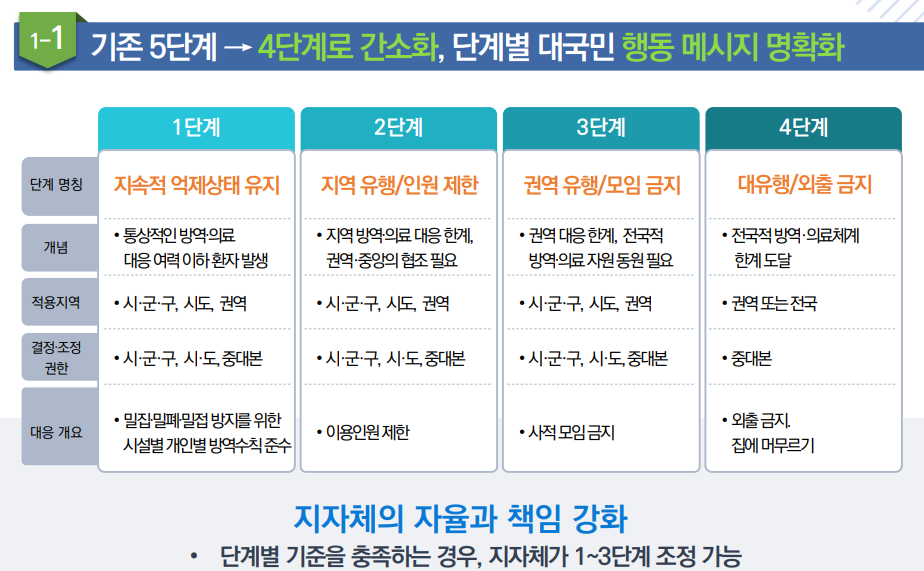 1-1 기존 5단계 → 4단계로 간소화, 단계별 대국민 행동 메시지 명확화

| | 1단계 | 2단계 | 3단계 | 4단계 |
|---|---|---|---|---|
| 단계 명칭 | 지속적 억제상태 유지 | 지역 유행/인원 제한 | 권역 유행/모임 금지 | 대유행/외출 금지 |
| 개념 | • 통상적인 방역·의료 대응 여력 이하 환자 발생 | • 지역 방역·의료 대응 한계, 권역·중앙의 협조 필요 | • 권역 대응 한계, 전국적 방역·의료 자원 동원 필요 | • 전국적 방역·의료체계 한계 도달 |
| 적용지역 | • 시·군·구, 시도, 권역 | • 시·군·구, 시도, 권역 | • 시·군·구, 시도, 권역 | • 권역 또는 전국 |
| 결정·조정 권한 | • 시·군·구, 시·도, 중대본 | • 시·군·구, 시·도, 중대본 | • 시·군·구, 시·도, 중대본 | • 중대본 |
| 대응 개요 | • 밀집·밀폐·밀접 방지를 위한 시설별 개인별 방역수칙 준수 | • 이용인원 제한 | • 사적 모임 금지 | • 외출 금지. 집에 머무르기 |

지자체의 자율과 책임 강화

• 단계별 기준을 충족하는 경우, 지자체가 1~3단계 조정 가능